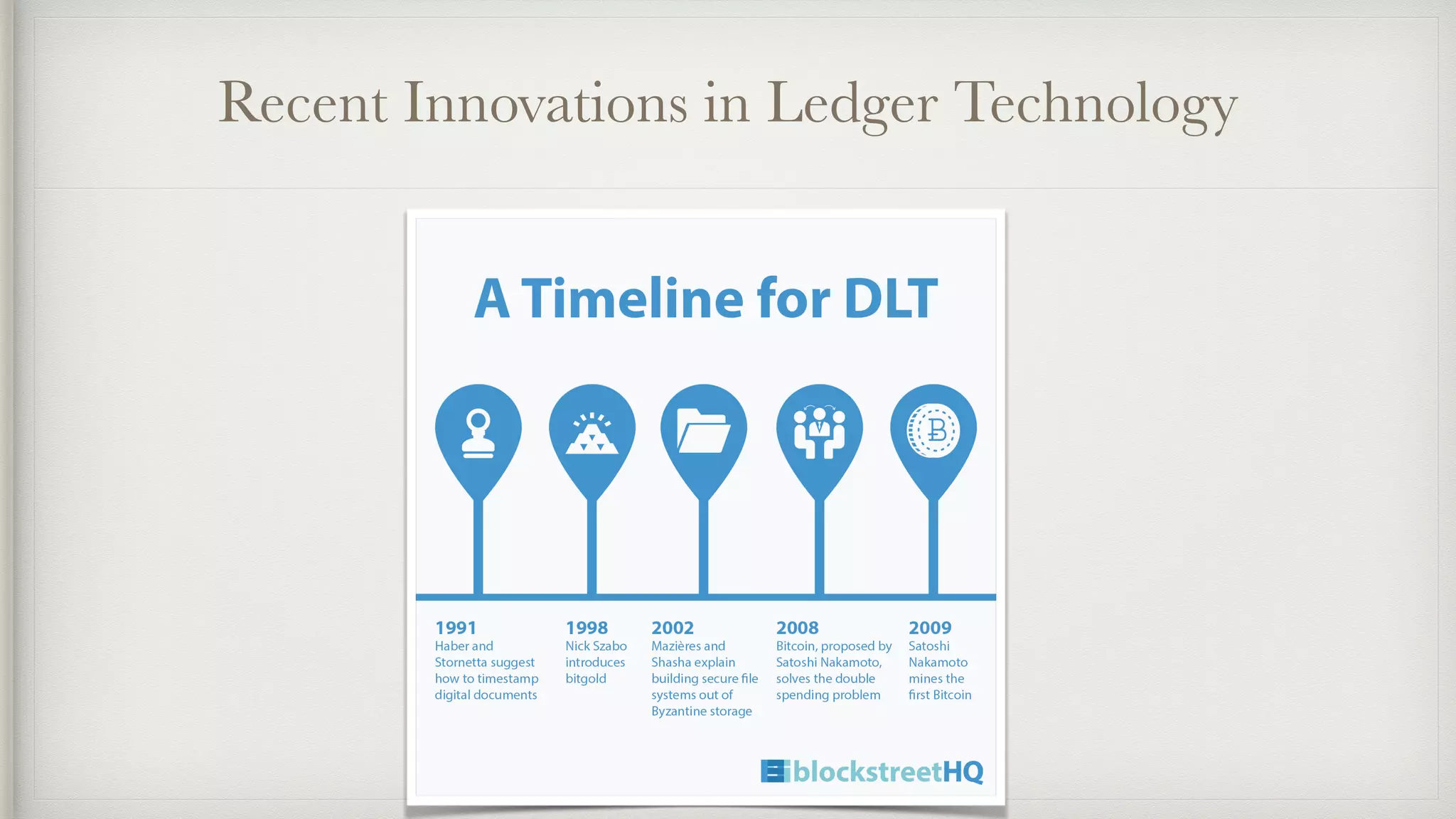 Recent Innovations in Ledger Technology

A Timeline for DLT

1991
Haber and Stornetta suggest how to timestamp digital documents

1998
Nick Szabo introduces bitgold

2002
Mazières and Shasha explain building secure file systems out of Byzantine storage

2008
Bitcoin, proposed by Satoshi Nakamoto, solves the double spending problem

2009
Satoshi Nakamoto mines the first Bitcoin

blockstreetHQ